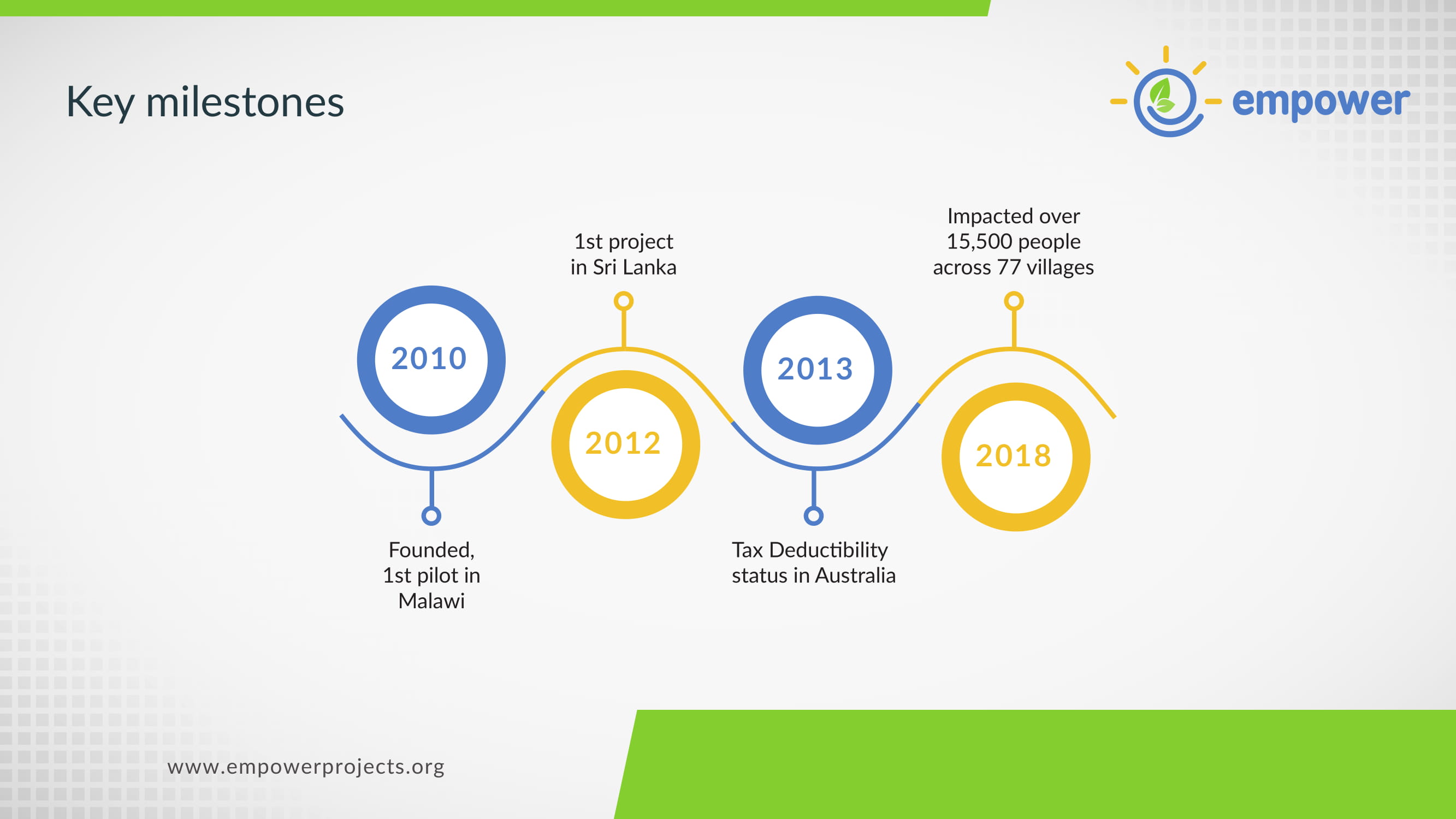 Key milestones

empower

2010

Founded, 1st pilot in Malawi

1st project in Sri Lanka

2012

2013

Tax Deductibility status in Australia

Impacted over 15,500 people across 77 villages

2018

www.empowerprojects.org